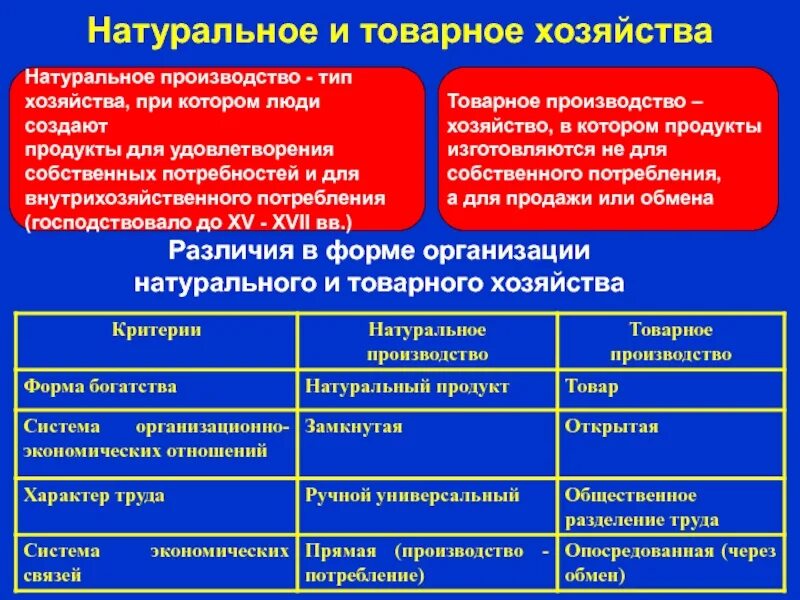 Натуральное и товарное хозяйства

Натуральное производство - тип хозяйства, при котором люди создают продукты для удовлетворения собственных потребностей и для внутрихозяйственного потребления (господствовало до XV - XVII вв.)

Товарное производство – хозяйство, в котором продукты изготовляются не для собственного потребления, а для продажи или обмена

Различия в форме организации натурального и товарного хозяйства

| Критерии | Натуральное производство | Товарное производство |
|---|---|---|
| Форма богатства | Натуральный продукт | Товар |
| Система организационно-экономических отношений | Замкнутая | Открытая |
| Характер труда | Ручной универсальный | Общественное разделение труда |
| Система экономических связей | Прямая (производство - потребление) | Опосредованная (через обмен) |